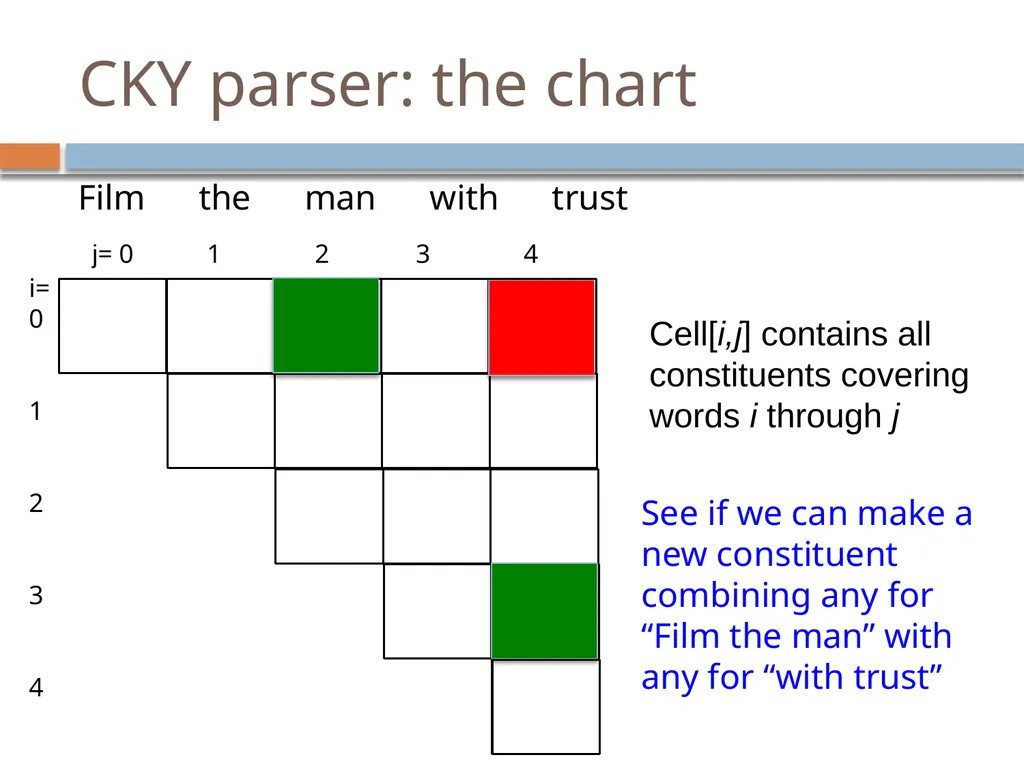 CKY parser: the chart

Film the man with trust

j= 0 1 2 3 4

i= 0

1

2

3

4

Cell[i,j] contains all constituents covering words i through j

See if we can make a new constituent combining any for “Film the man” with any for “with trust”